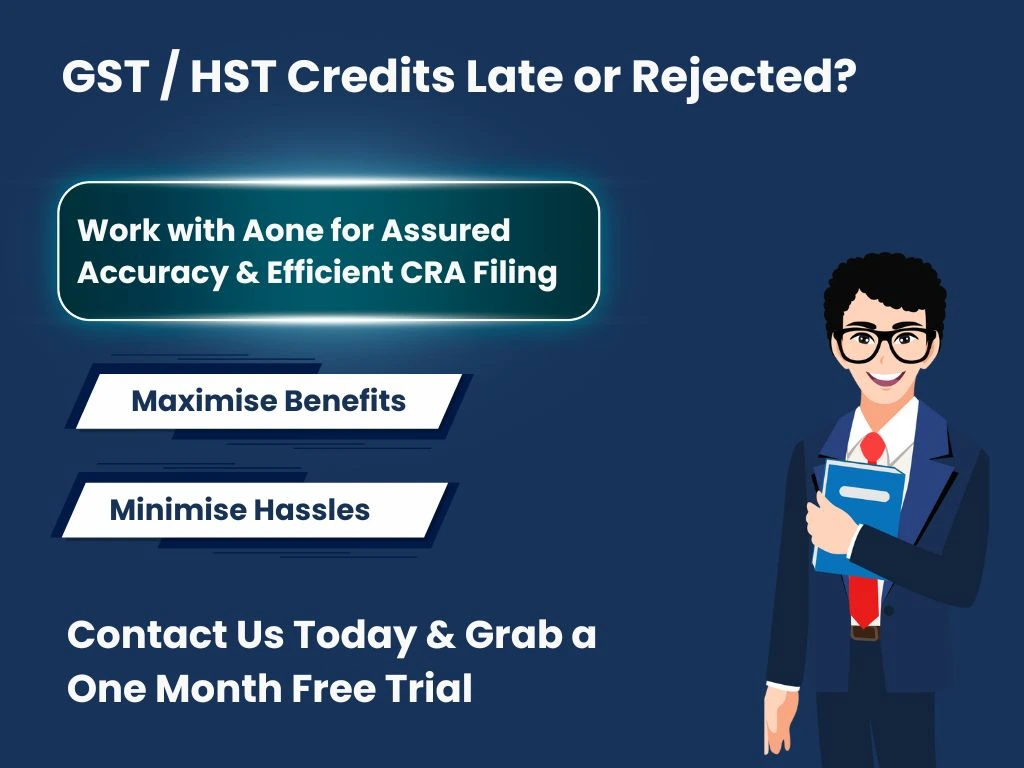 GST / HST Credits Late or Rejected?

Work with Aone for Assured Accuracy & Efficient CRA Filing

Maximise Benefits

Minimise Hassles

Contact Us Today & Grab a One Month Free Trial